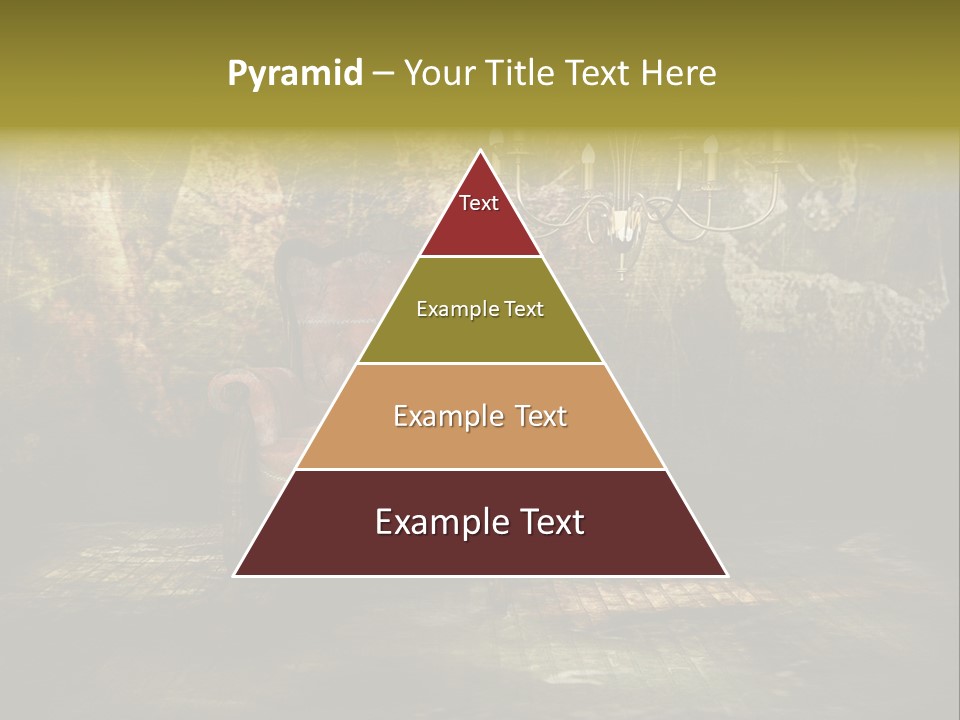 Pyramid – Your Title Text Here

Text

Example Text

Example Text

Example Text